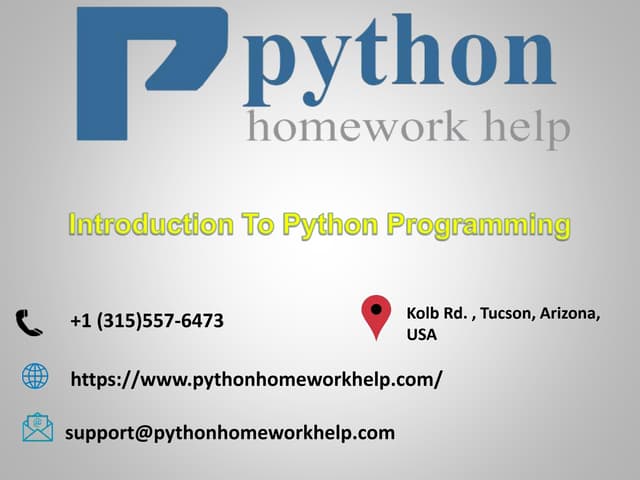 python
homework help

Introduction To Python Programming

+1 (315)557-6473

Kolb Rd. , Tucson, Arizona, USA

https://www.pythonhomeworkhelp.com/

support@pythonhomeworkhelp.com